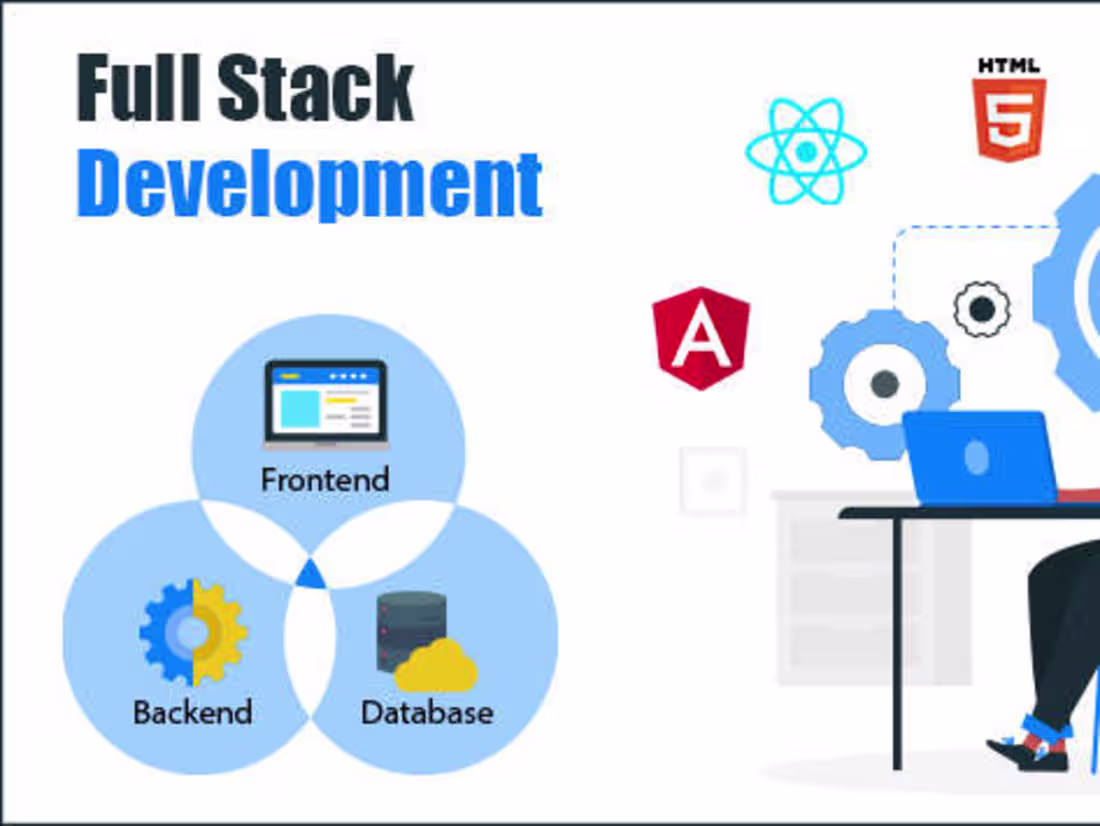 Full Stack
Development

HTML
5

A

Frontend

Backend

Database